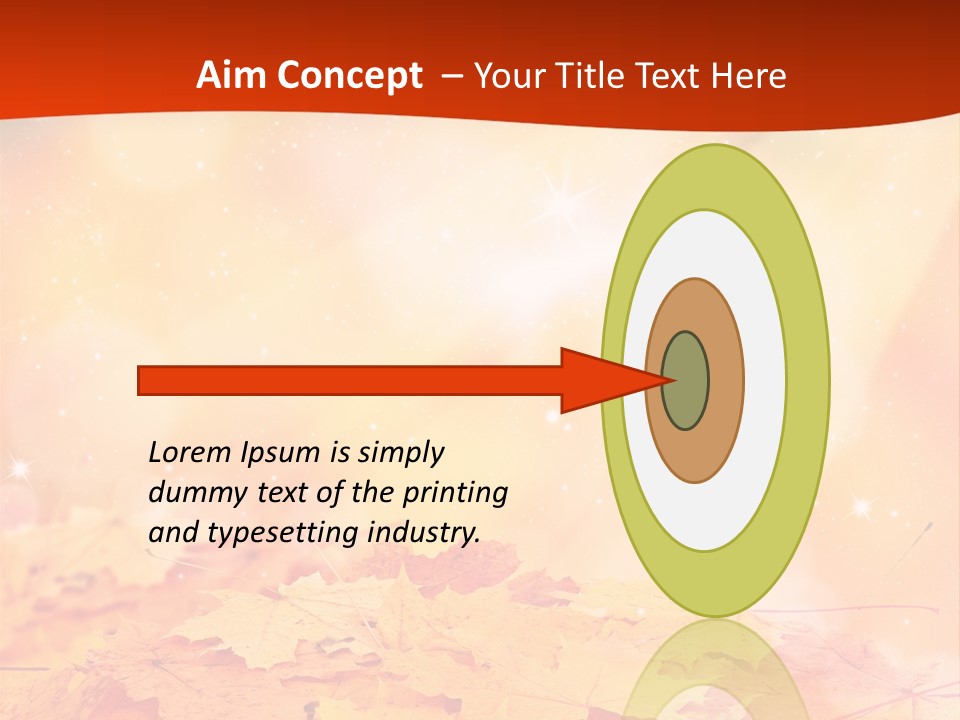 Aim Concept – Your Title Text Here

Lorem Ipsum is simply dummy text of the printing and typesetting industry.